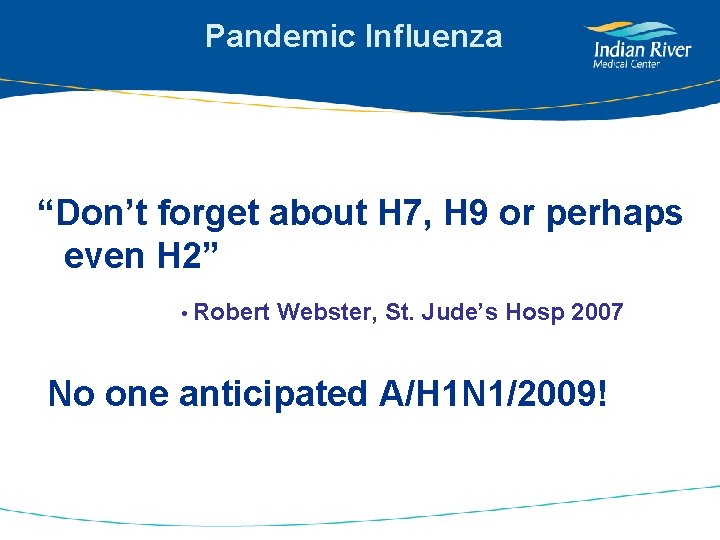 Pandemic Influenza

Indian River
Medical Center

“Don’t forget about H7, H9 or perhaps even H2”

• Robert Webster, St. Jude’s Hosp 2007

No one anticipated A/H1N1/2009!